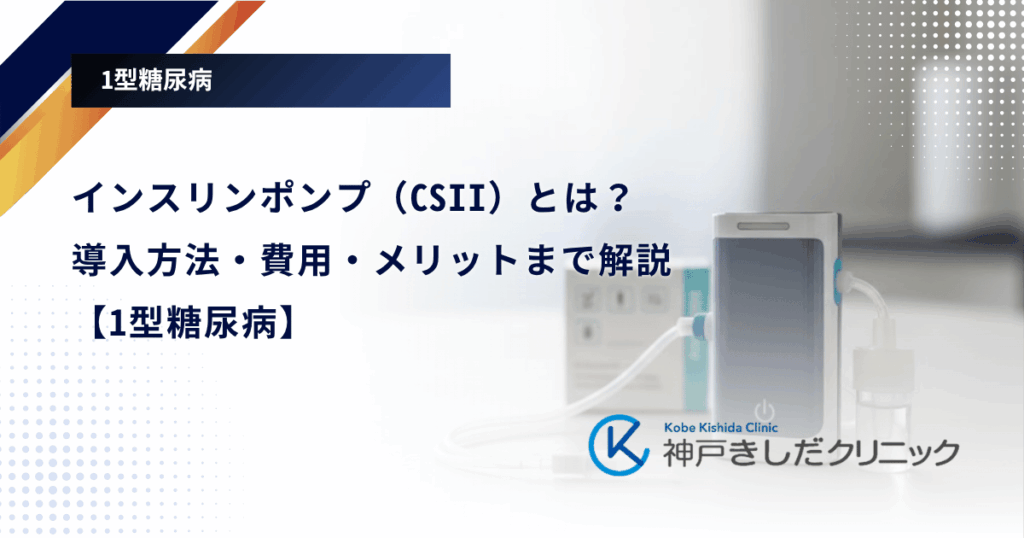 1型糖尿病

インスリンポンプ（CSII）とは？
導入方法・費用・メリットまで解説
【1型糖尿病】

Kobe Kishida Clinic
神戸きしだクリニック